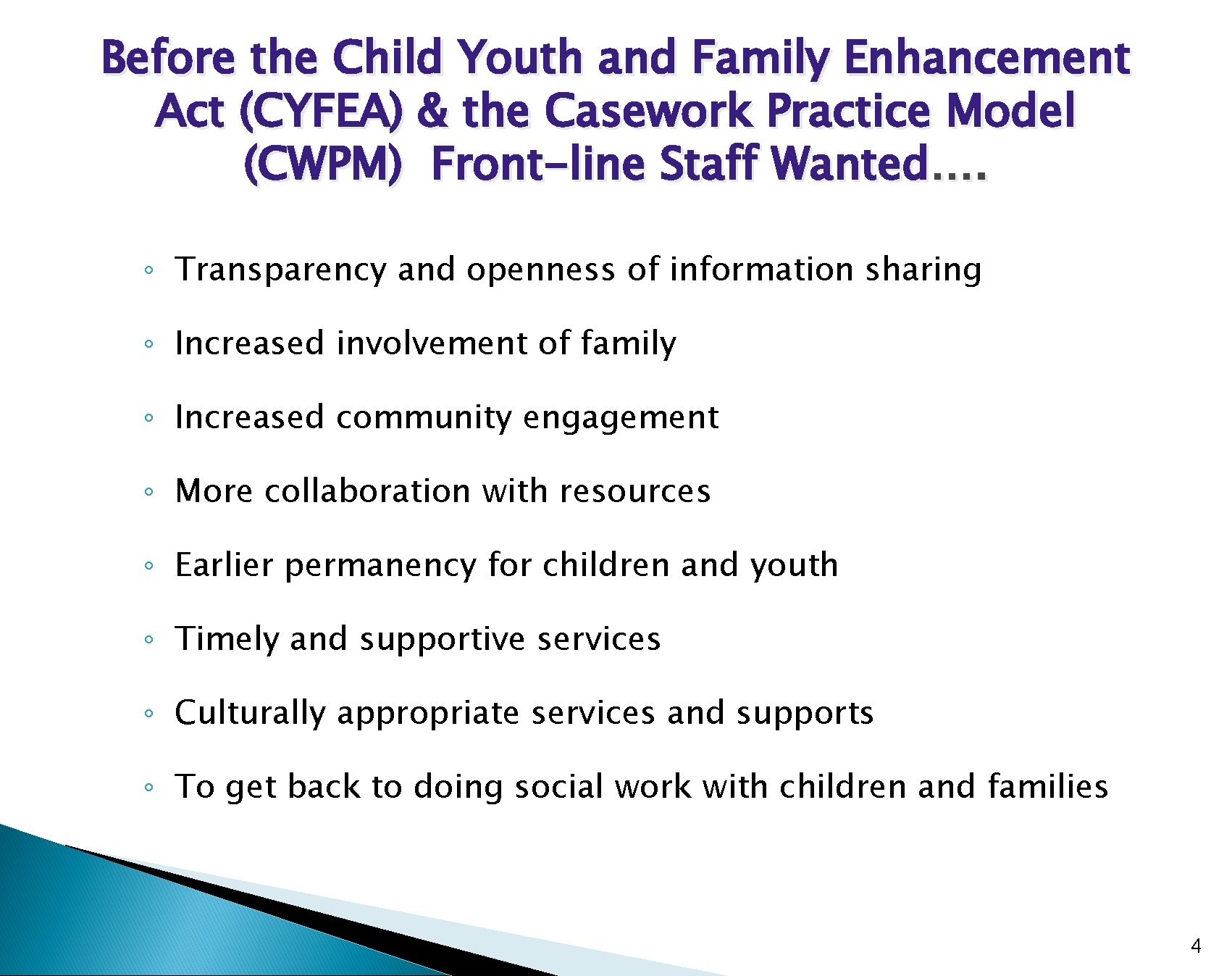 Before the Child Youth and Family Enhancement Act (CYFEA) & the Casework Practice Model (CWPM) Front-line Staff Wanted….

◦ Transparency and openness of information sharing

◦ Increased involvement of family

◦ Increased community engagement

◦ More collaboration with resources

◦ Earlier permanency for children and youth

◦ Timely and supportive services

◦ Culturally appropriate services and supports

◦ To get back to doing social work with children and families

4